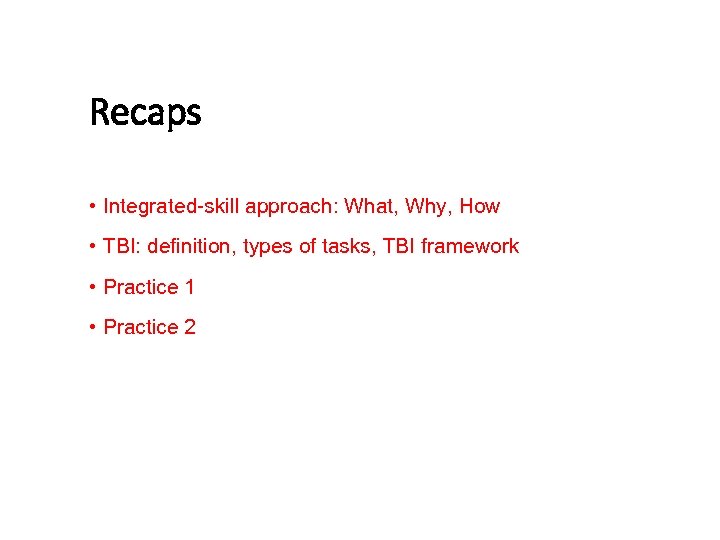 Recaps

• Integrated-skill approach: What, Why, How
• TBI: definition, types of tasks, TBI framework
• Practice 1
• Practice 2